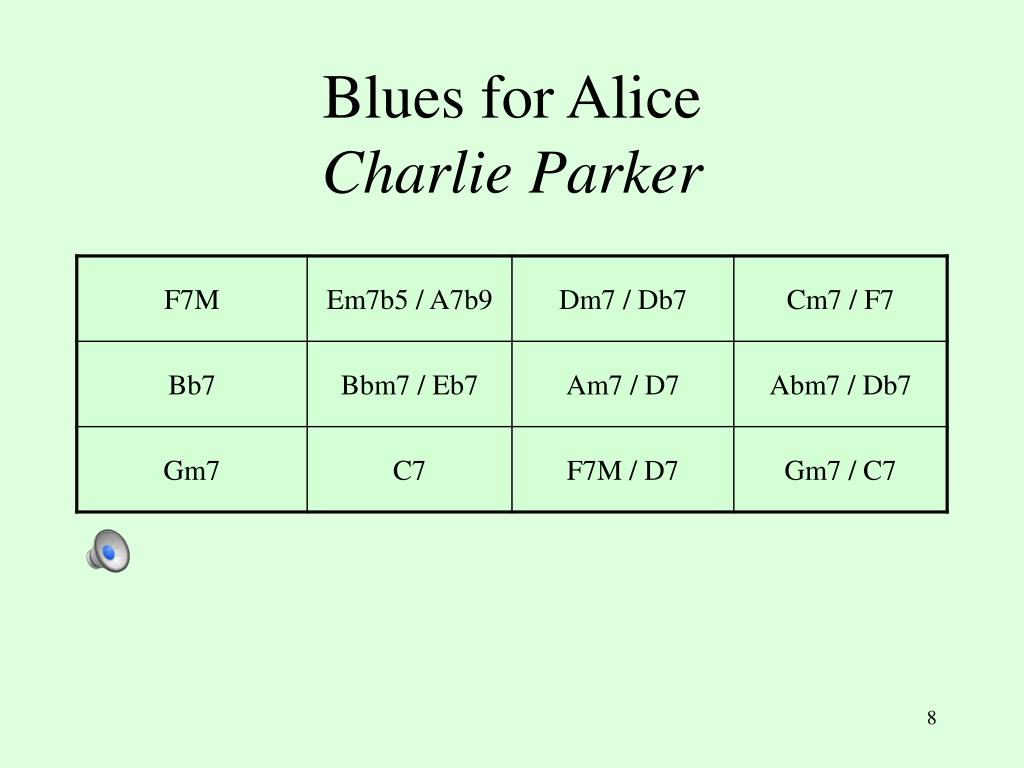 Blues for Alice
Charlie Parker

| F7M | Em7b5 / A7b9 | Dm7 / Db7 | Cm7 / F7 |
|---|---|---|---|
| Bb7 | Bbm7 / Eb7 | Am7 / D7 | Abm7 / Db7 |
| Gm7 | C7 | F7M / D7 | Gm7 / C7 |

8